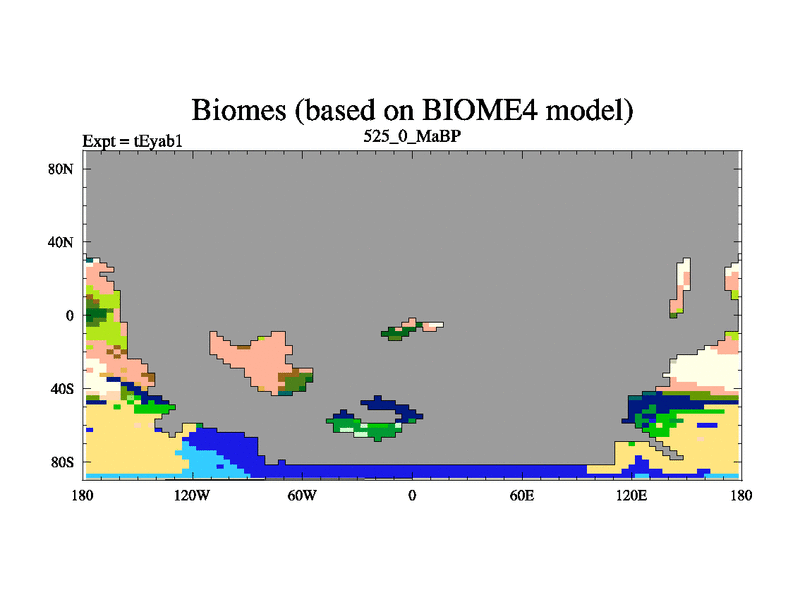 Biomes (based on BIOME4 model)

Expt = tEyab1

525_0_MaBP

80N
40N
0
40S
80S

180 120W 60W 0 60E 120E 180